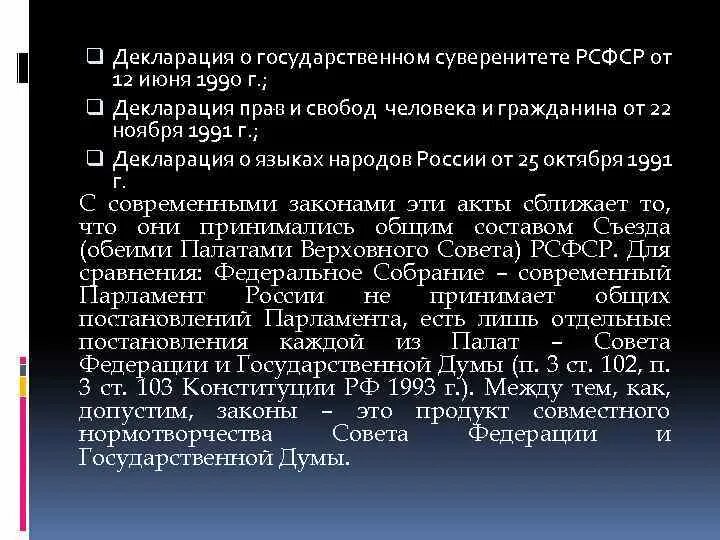 ❑ Декларация о государственном суверенитете РСФСР от 12 июня 1990 г.;

❑ Декларация прав и свобод человека и гражданина от 22 ноября 1991 г.;

❑ Декларация о языках народов России от 25 октября 1991 г.

С современными законами эти акты сближает то, что они принимались общим составом Съезда (обеими Палатами Верховного Совета) РСФСР. Для сравнения: Федеральное Собрание – современный Парламент России не принимает общих постановлений Парламента, есть лишь отдельные постановления каждой из Палат – Совета Федерации и Государственной Думы (п. 3 ст. 102, п. 3 ст. 103 Конституции РФ 1993 г.). Между тем, как, допустим, законы – это продукт совместного нормотворчества Совета Федерации и Государственной Думы.